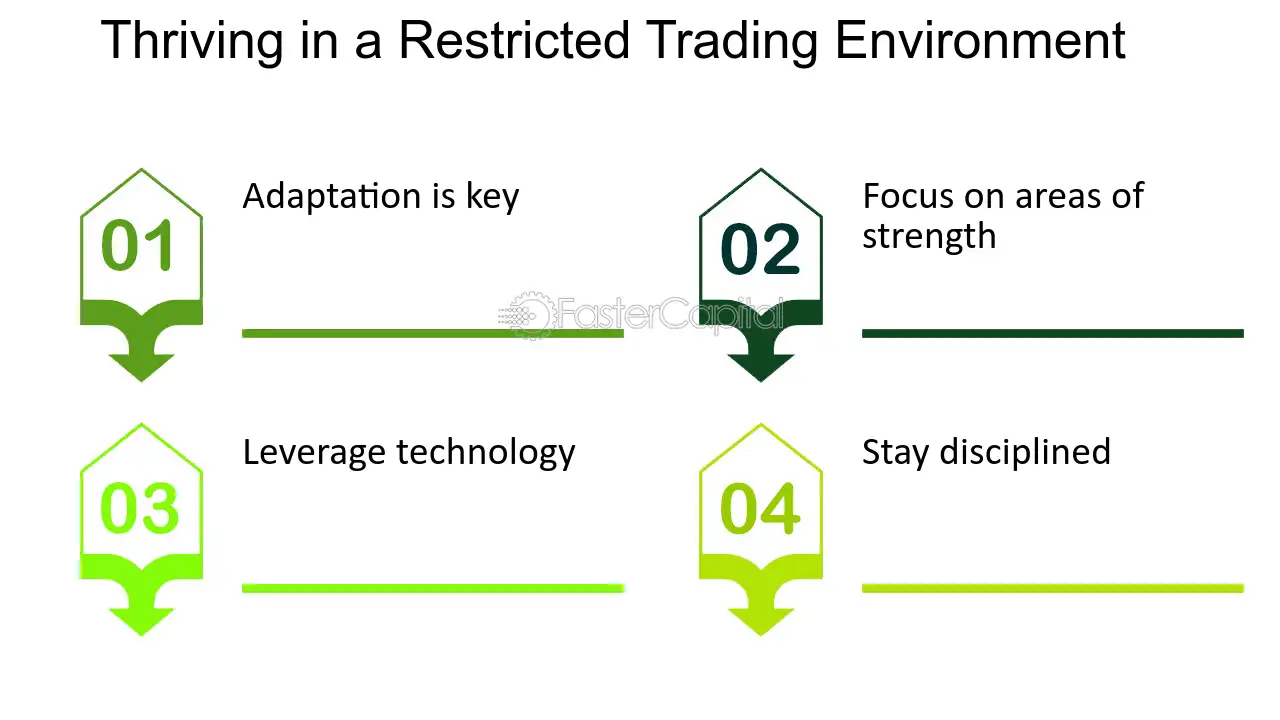 Thriving in a Restricted Trading Environment

01

Adaptation is key

02

Focus on areas of strength

03

Leverage technology

04

Stay disciplined

FasterCapital